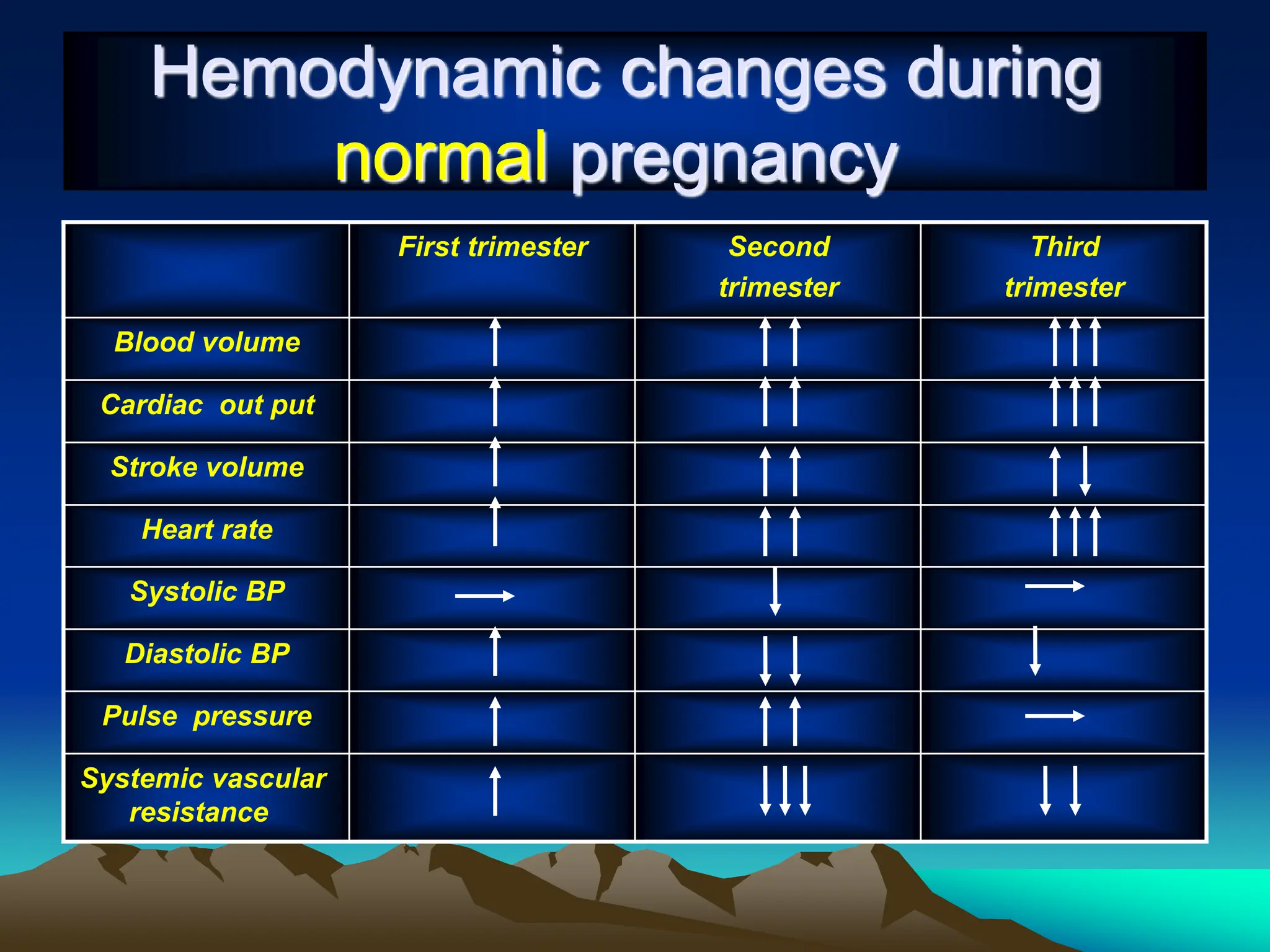 Hemodynamic changes during normal pregnancy

| | First trimester | Second trimester | Third trimester |
|---|---|---|---|
| Blood volume | ↑ | ↑↑ | ↑↑↑ |
| Cardiac out put | ↑ | ↑↑ | ↑↑↑ |
| Stroke volume | ↑ | ↑↑ | ↑↓ |
| Heart rate | ↑ | ↑↑ | ↑↑↑ |
| Systolic BP | → | ↓ | → |
| Diastolic BP | ↑ | ↓↓ | ↓ |
| Pulse pressure | ↑ | ↑↑ | → |
| Systemic vascular resistance | ↑ | ↓↓↓ | ↓↓ |